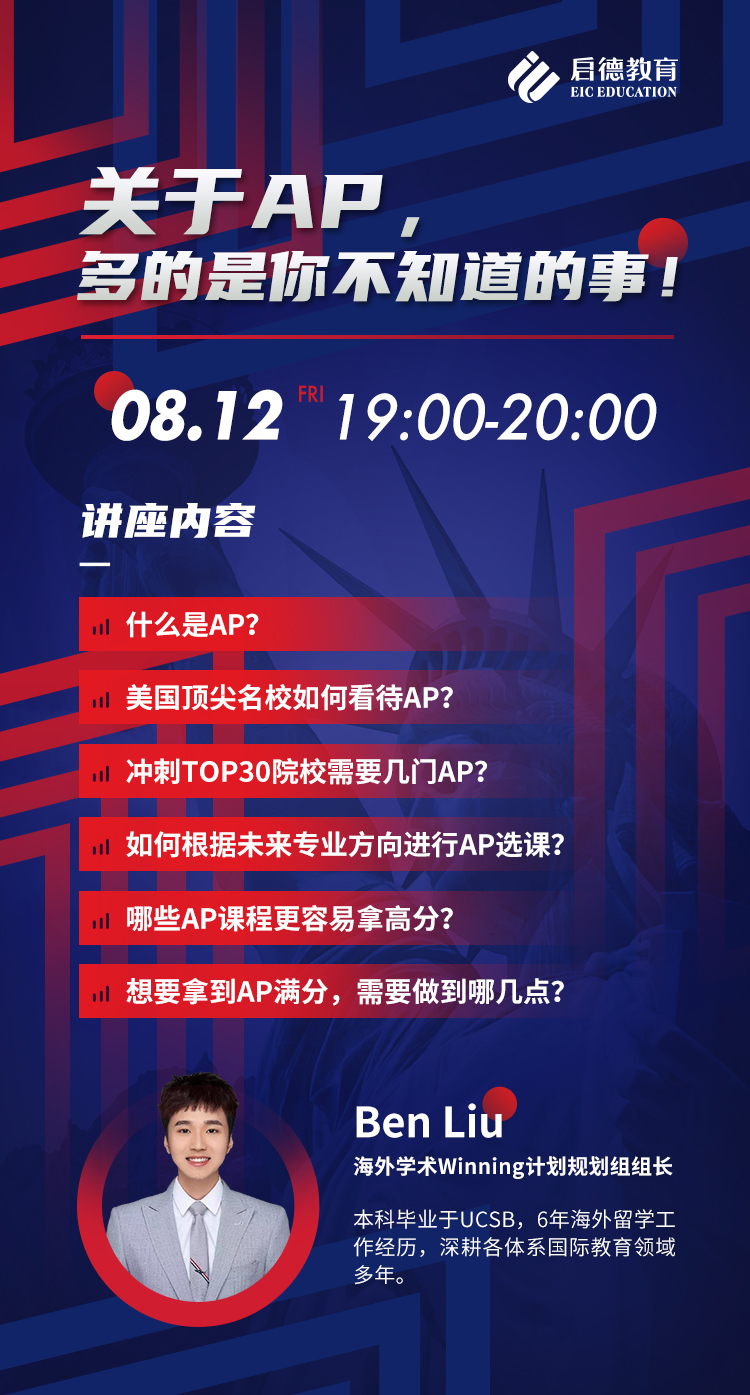 启德教育
EIC EDUCATION

关于AP，
多的是你不知道的事！

08.12 FRI 19:00-20:00

讲座内容

什么是AP?

美国顶尖名校如何看待AP?

冲刺TOP30院校需要几门AP?

如何根据未来专业方向进行AP选课?

哪些AP课程更容易拿高分?

想要拿到AP满分，需要做到哪几点?

Ben Liu
海外学术Winning计划规划组组长

本科毕业于UCSB，6年海外留学工作经历，深耕各体系国际教育领域多年。